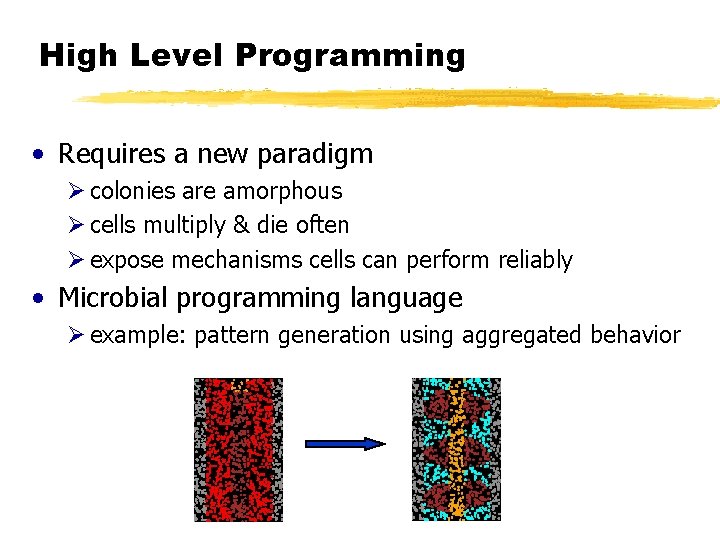 High Level Programming

• Requires a new paradigm
  ➢ colonies are amorphous
  ➢ cells multiply & die often
  ➢ expose mechanisms cells can perform reliably
• Microbial programming language
  ➢ example: pattern generation using aggregated behavior